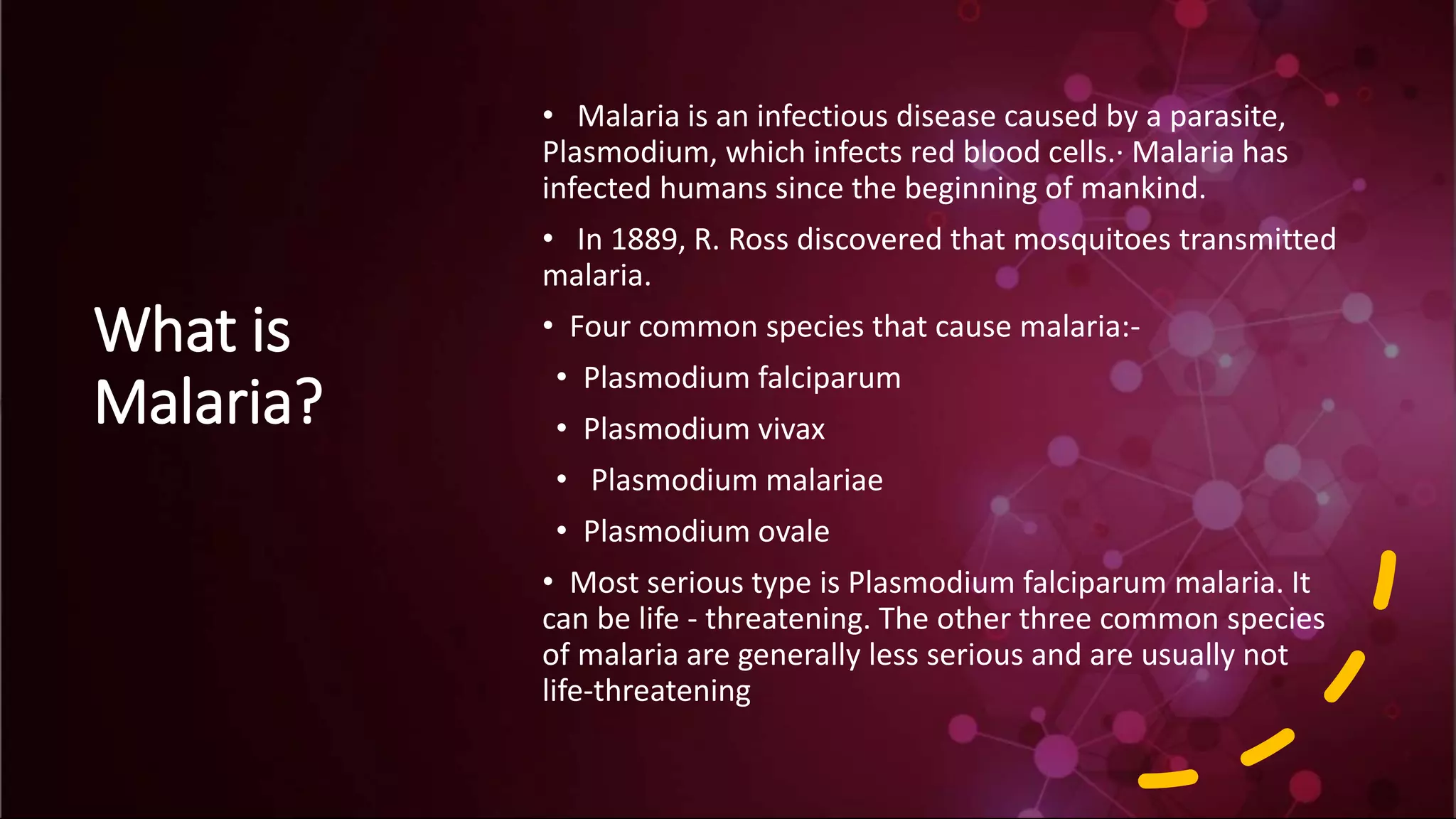 What is Malaria?

• Malaria is an infectious disease caused by a parasite, Plasmodium, which infects red blood cells.· Malaria has infected humans since the beginning of mankind.

• In 1889, R. Ross discovered that mosquitoes transmitted malaria.

• Four common species that cause malaria:-

• Plasmodium falciparum

• Plasmodium vivax

• Plasmodium malariae

• Plasmodium ovale

• Most serious type is Plasmodium falciparum malaria. It can be life - threatening. The other three common species of malaria are generally less serious and are usually not life-threatening